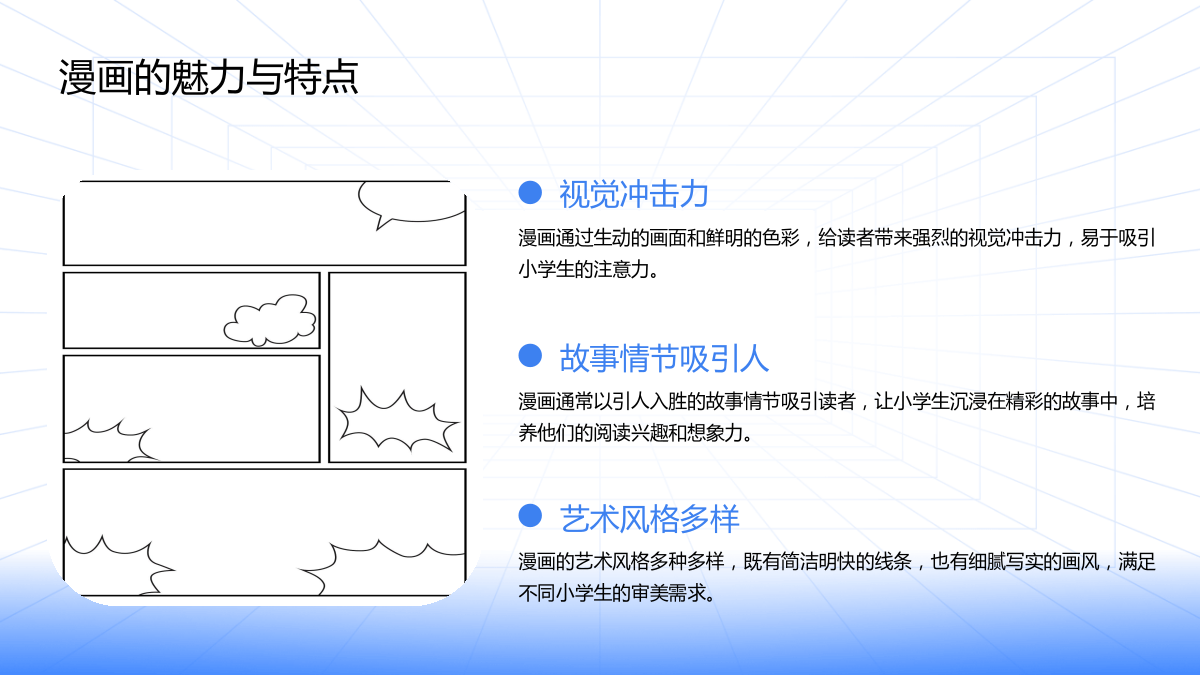 漫画的魅力与特点

视觉冲击力

漫画通过生动的画面和鲜明的色彩，给读者带来强烈的视觉冲击力，易于吸引小学生的注意力。

故事情节吸引人

漫画通常以引人入胜的故事情节吸引读者，让小学生沉浸在精彩的故事中，培养他们的阅读兴趣和想象力。

艺术风格多样

漫画的艺术风格多种多样，既有简洁明快的线条，也有细腻写实的画风，满足不同小学生的审美需求。